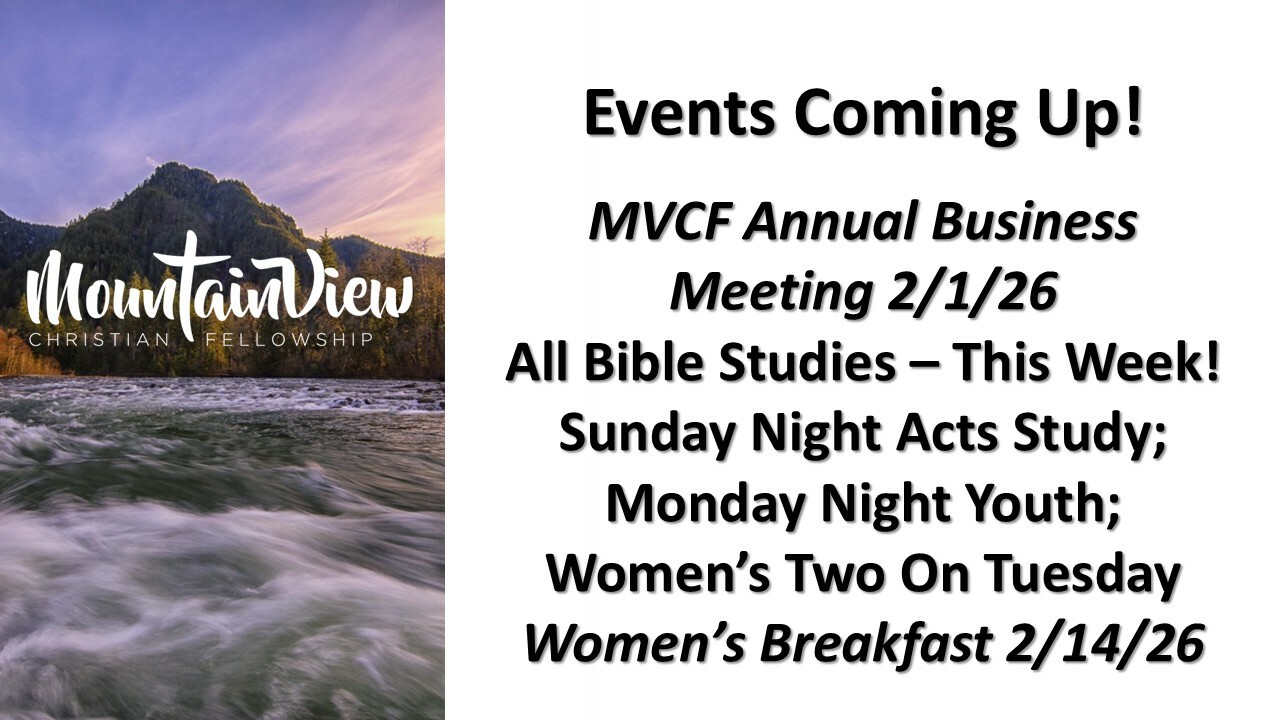 MountainView
CHRISTIAN FELLOWSHIP

Events Coming Up!

MVCF Annual Business Meeting 2/1/26
All Bible Studies – This Week!
Sunday Night Acts Study;
Monday Night Youth;
Women's Two On Tuesday
Women's Breakfast 2/14/26